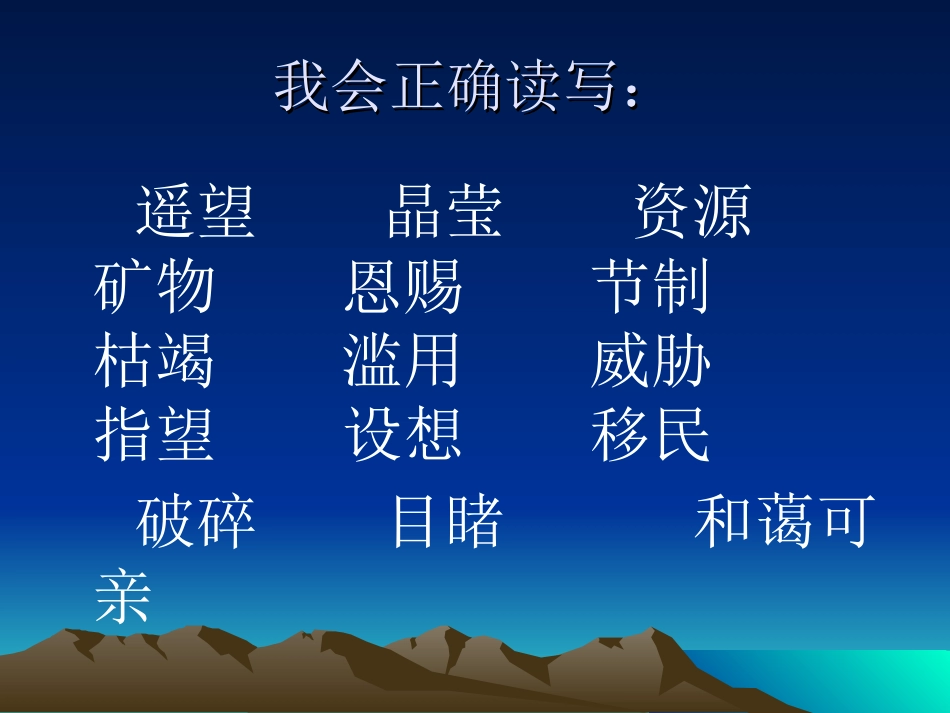 我会正确读写：

遥望 晶莹 资源
矿物 恩赐 节制
枯竭 滥用 威胁
指望 设想 移民
破碎 目睹 和蔼可亲